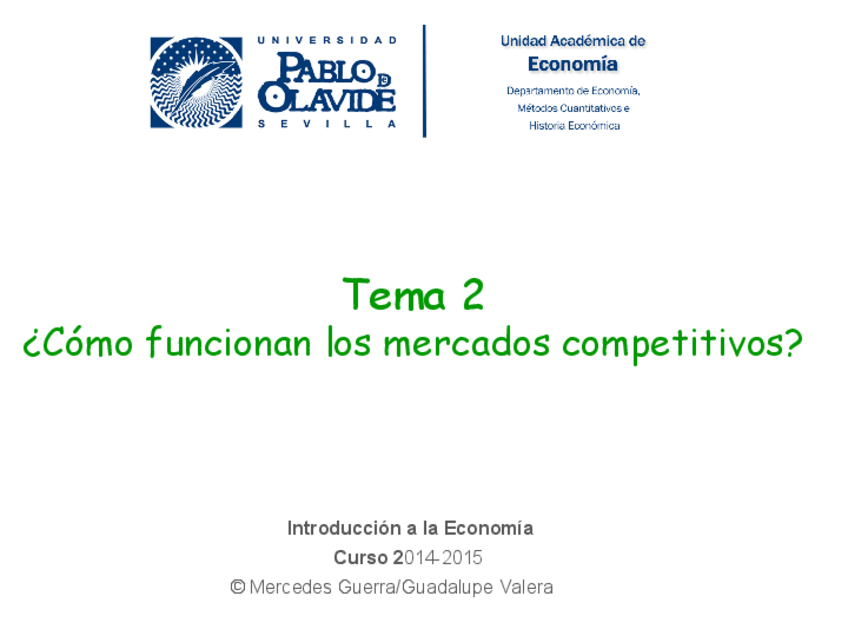 UNIVERSIDAD
PABLO DE OLAVIDE
SEVILLA

Unidad Académica de
Economía
Departamento de Economía, Métodos Cuantitativos e Historia Económica

Tema 2
¿Cómo funcionan los mercados competitivos?

Introducción a la Economía
Curso 2014-2015
© Mercedes Guerra/Guadalupe Valera